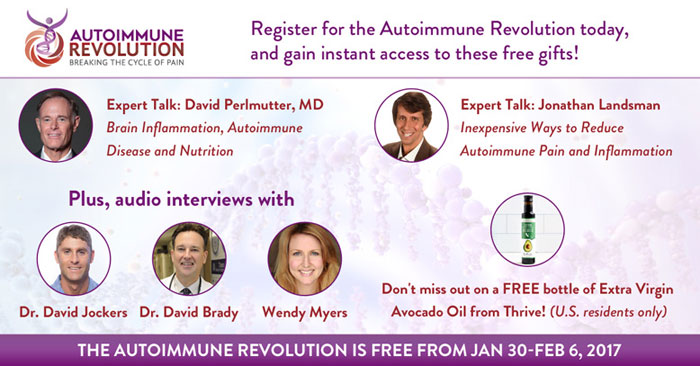 AUTOIMMUNE REVOLUTION
BREAKING THE CYCLE OF PAIN

Register for the Autoimmune Revolution today, and gain instant access to these free gifts!

Expert Talk: David Perlmutter, MD
Brain Inflammation, Autoimmune Disease and Nutrition

Expert Talk: Jonathan Landsman
Inexpensive Ways to Reduce Autoimmune Pain and Inflammation

Plus, audio interviews with

Dr. David Jockers

Dr. David Brady

Wendy Myers

Don't miss out on a FREE bottle of Extra Virgin Avocado Oil from Thrive! (U.S. residents only)

THE AUTOIMMUNE REVOLUTION IS FREE FROM JAN 30-FEB 6, 2017